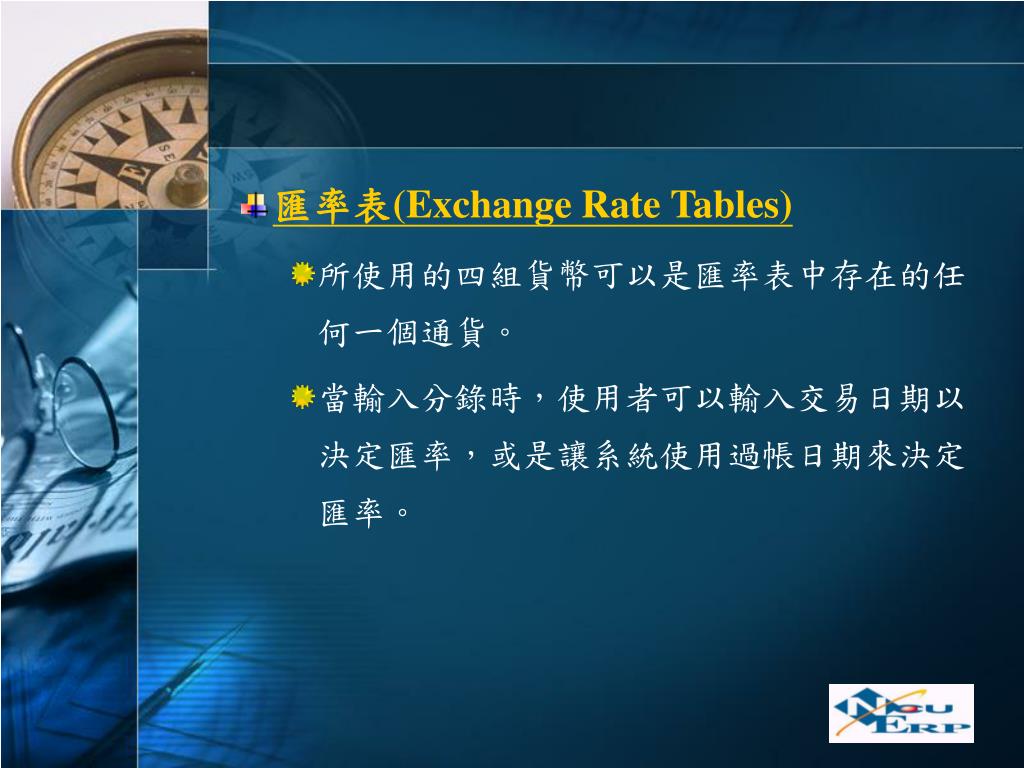 匯率表(Exchange Rate Tables)

所使用的四組貨幣可以是匯率表中存在的任何一個通貨。

當輸入分錄時，使用者可以輸入交易日期以決定匯率，或是讓系統使用過帳日期來決定匯率。

NCU ERP